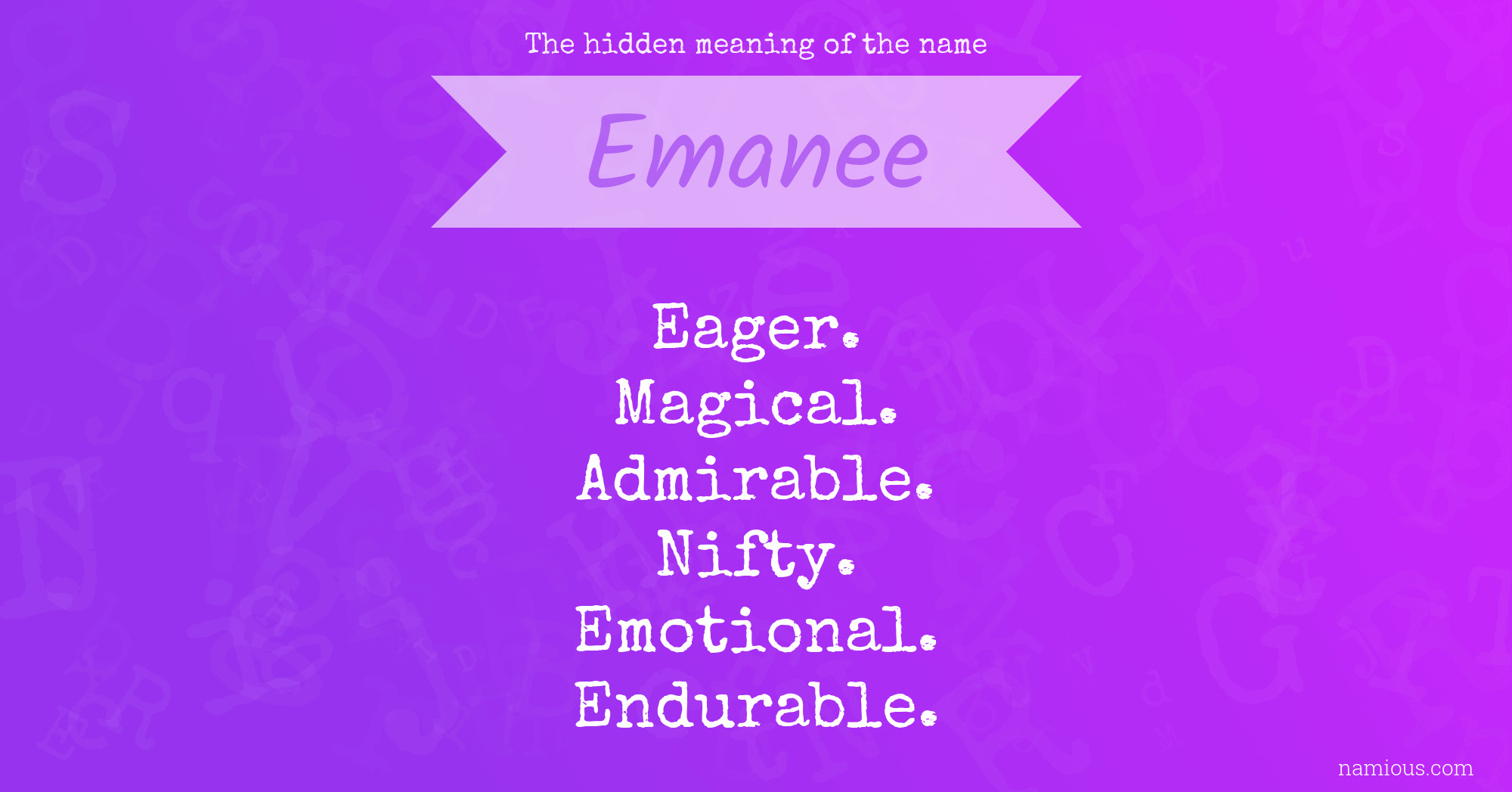 The hidden meaning of the name

Emanee

Eager.
Magical.
Admirable.
Nifty.
Emotional.
Endurable.

namious.com